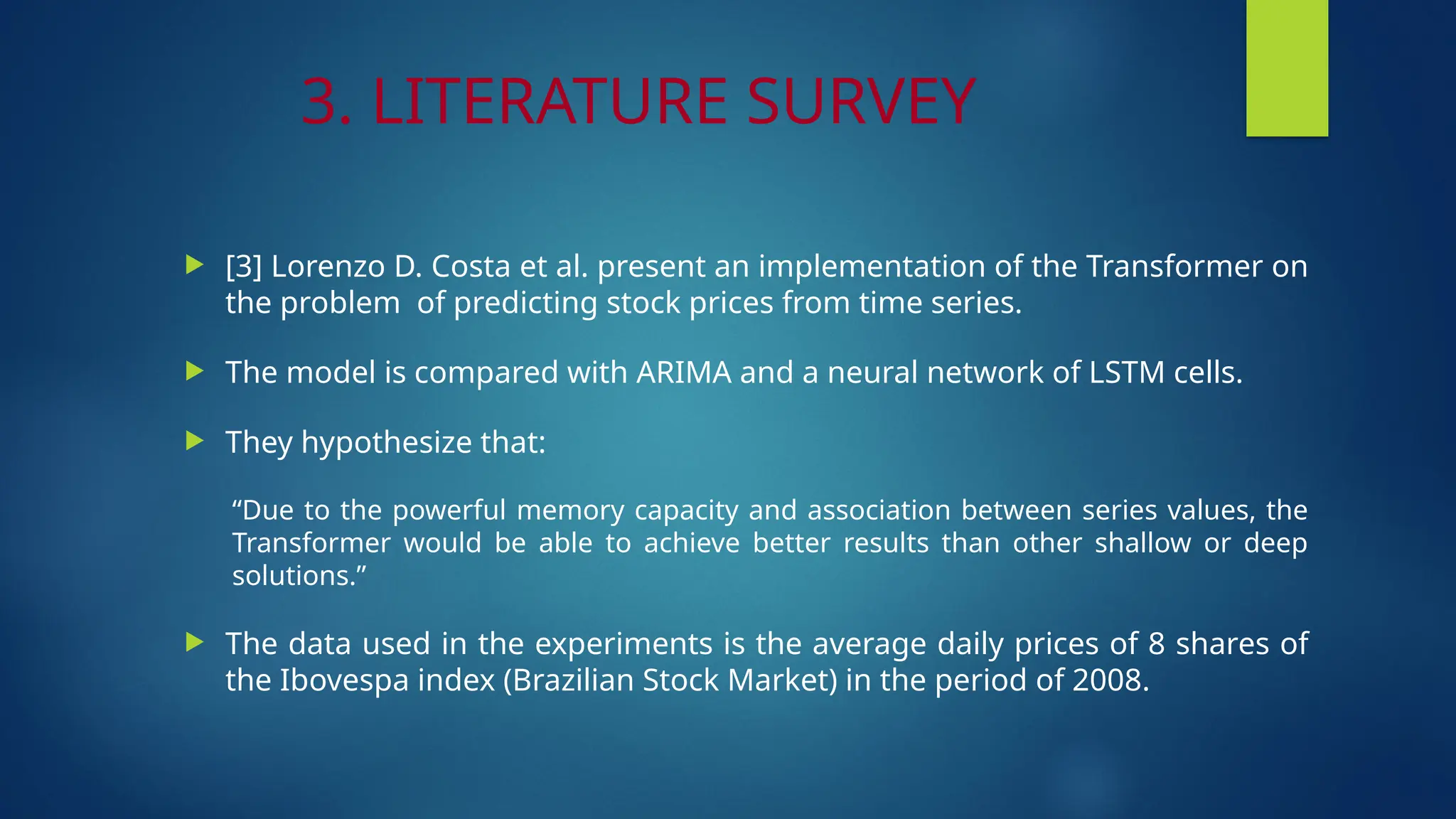 3. LITERATURE SURVEY

[3] Lorenzo D. Costa et al. present an implementation of the Transformer on the problem of predicting stock prices from time series.

The model is compared with ARIMA and a neural network of LSTM cells.

They hypothesize that:

“Due to the powerful memory capacity and association between series values, the Transformer would be able to achieve better results than other shallow or deep solutions.”

The data used in the experiments is the average daily prices of 8 shares of the Ibovespa index (Brazilian Stock Market) in the period of 2008.